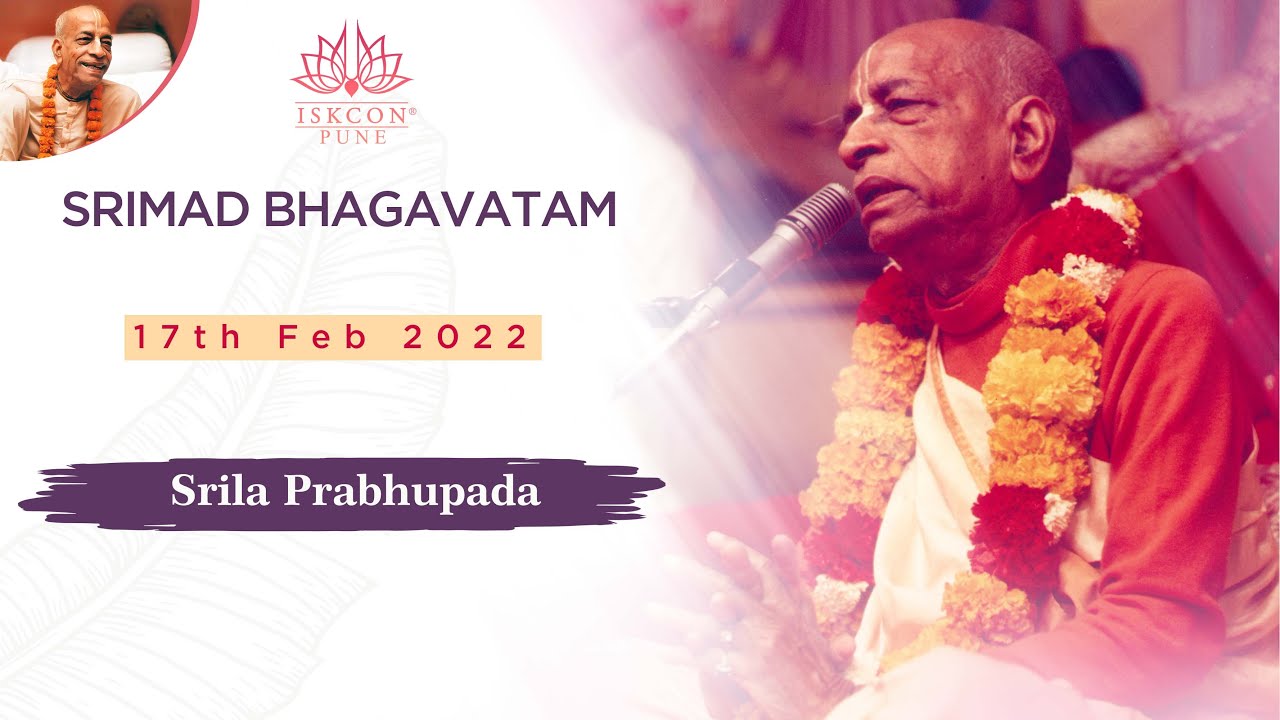 ISKCON®
PUNE

SRIMAD BHAGAVATAM

17th Feb 2022

Srila Prabhupada